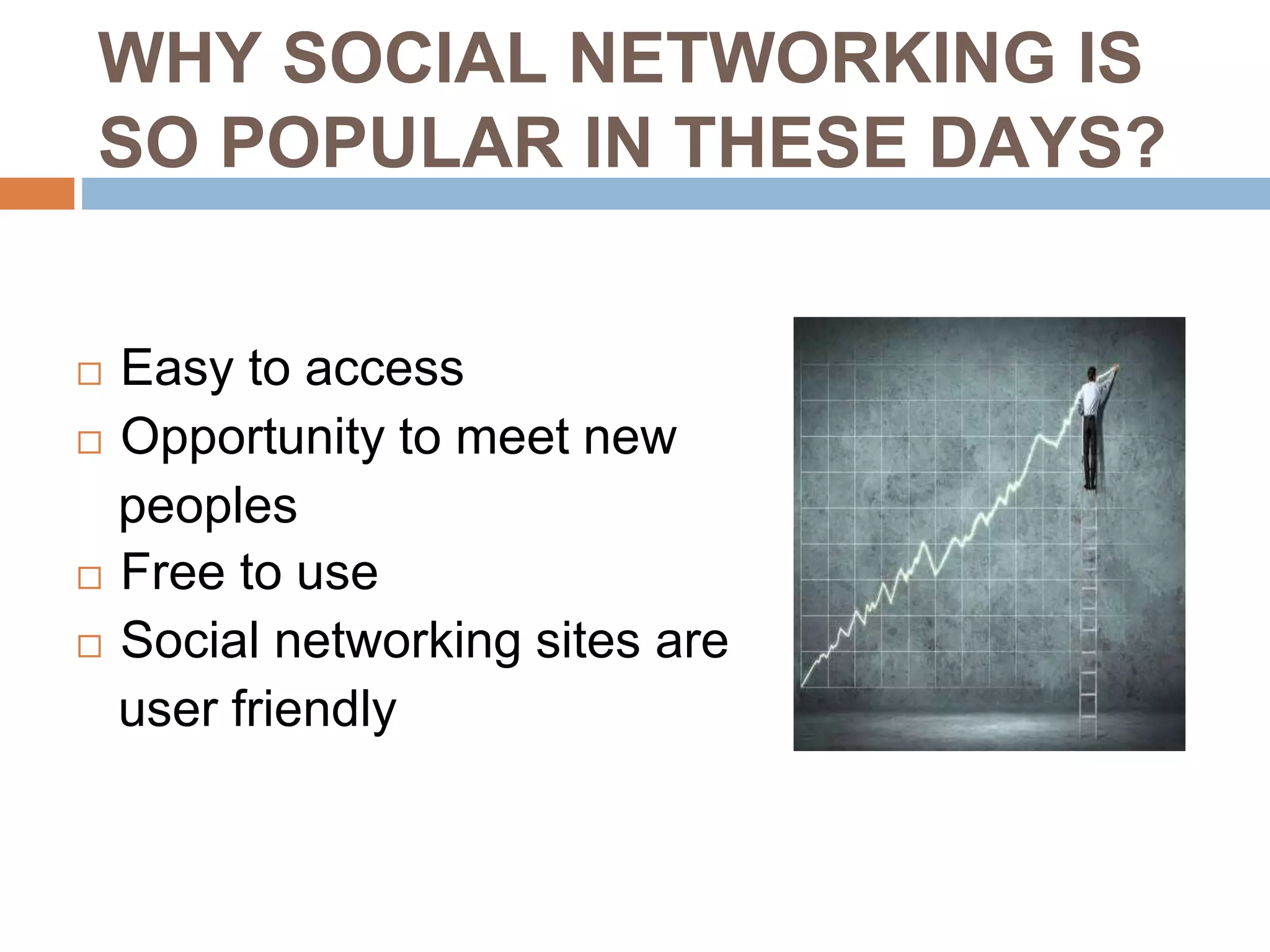 WHY SOCIAL NETWORKING IS SO POPULAR IN THESE DAYS?

□ Easy to access
□ Opportunity to meet new peoples
□ Free to use
□ Social networking sites are user friendly